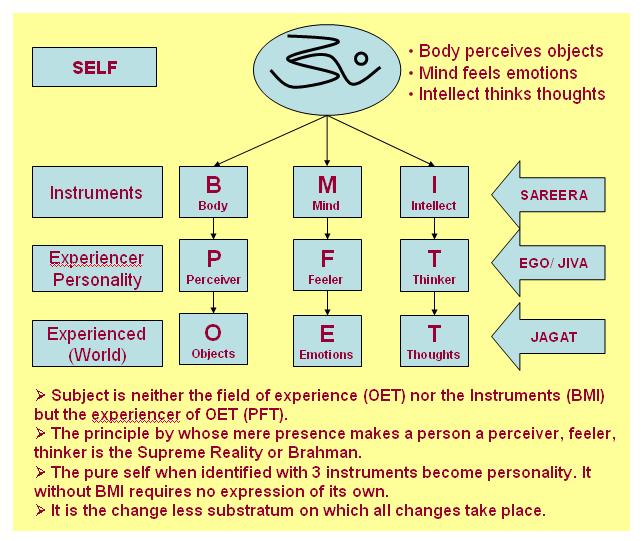 SELF

• Body perceives objects
• Mind feels emotions
• Intellect thinks thoughts

Instruments

B
Body

M
Mind

I
Intellect

SAREERA

Experiencer Personality

P
Perceiver

F
Feeler

T
Thinker

EGO/ JIVA

Experienced (World)

O
Objects

E
Emotions

T
Thoughts

JAGAT

➢ Subject is neither the field of experience (OET) nor the Instruments (BMI) but the experiencer of OET (PFT).
➢ The principle by whose mere presence makes a person a perceiver, feeler, thinker is the Supreme Reality or Brahman.
➢ The pure self when identified with 3 instruments become personality. It without BMI requires no expression of its own.
➢ It is the change less substratum on which all changes take place.